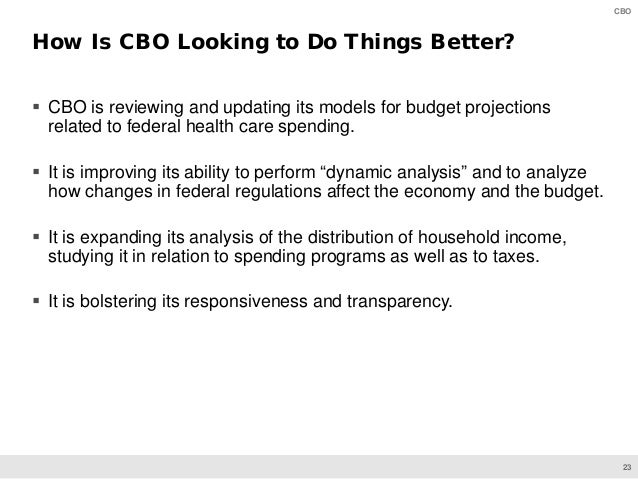 CBO

How Is CBO Looking to Do Things Better?

▪ CBO is reviewing and updating its models for budget projections related to federal health care spending.

▪ It is improving its ability to perform “dynamic analysis” and to analyze how changes in federal regulations affect the economy and the budget.

▪ It is expanding its analysis of the distribution of household income, studying it in relation to spending programs as well as to taxes.

▪ It is bolstering its responsiveness and transparency.

23